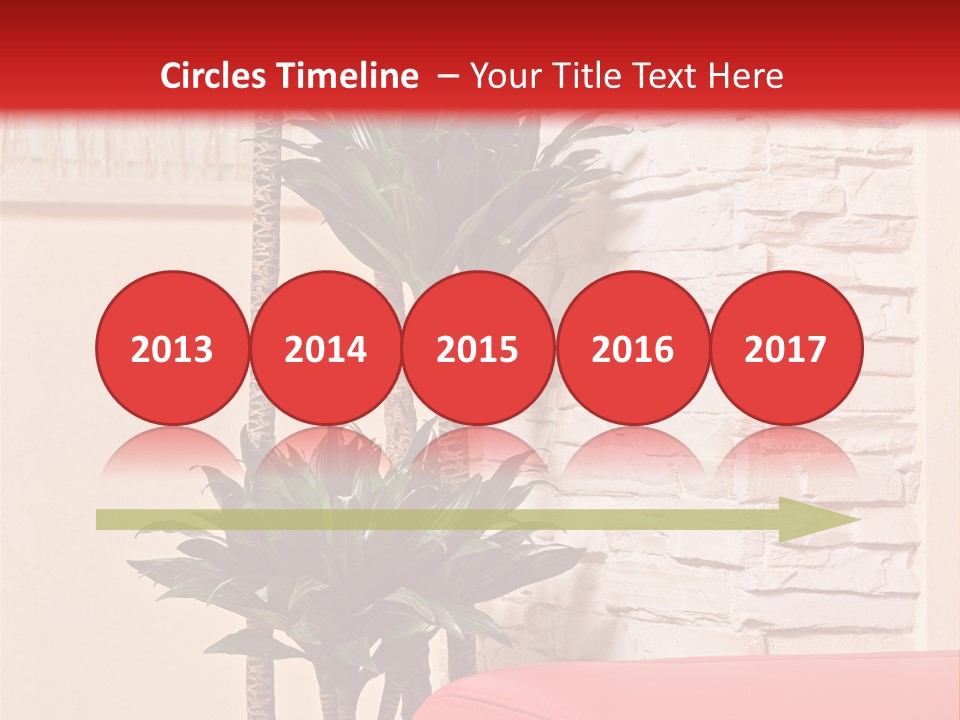 Circles Timeline – Your Title Text Here

2013 2014 2015 2016 2017